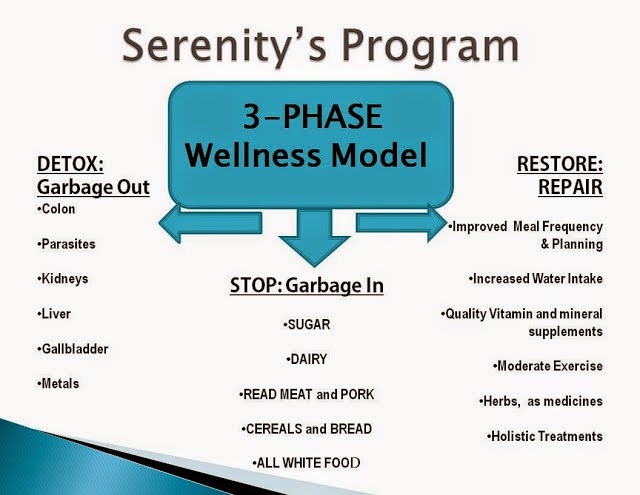 Serenity's Program

3-PHASE
Wellness Model

DETOX:
Garbage Out

•Colon

•Parasites

•Kidneys

•Liver

•Gallbladder

•Metals

STOP: Garbage In

•SUGAR

•DAIRY

•READ MEAT and PORK

•CEREALS and BREAD

•ALL WHITE FOOD

RESTORE:
REPAIR

•Improved Meal Frequency & Planning

•Increased Water Intake

•Quality Vitamin and mineral supplements

•Moderate Exercise

•Herbs, as medicines

•Holistic Treatments